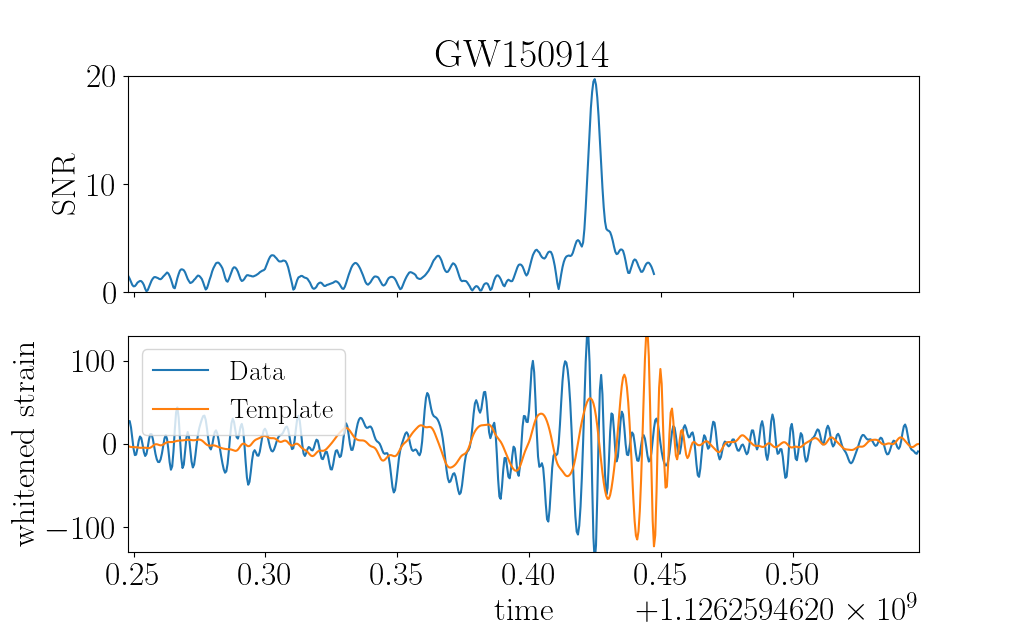 GW150914

SNR

20
10
0

whitened strain

100
0
$-100$

Data
Template

0.25 0.30 0.35 0.40 0.45 0.50

time $+1.1262594620 \times 10^9$